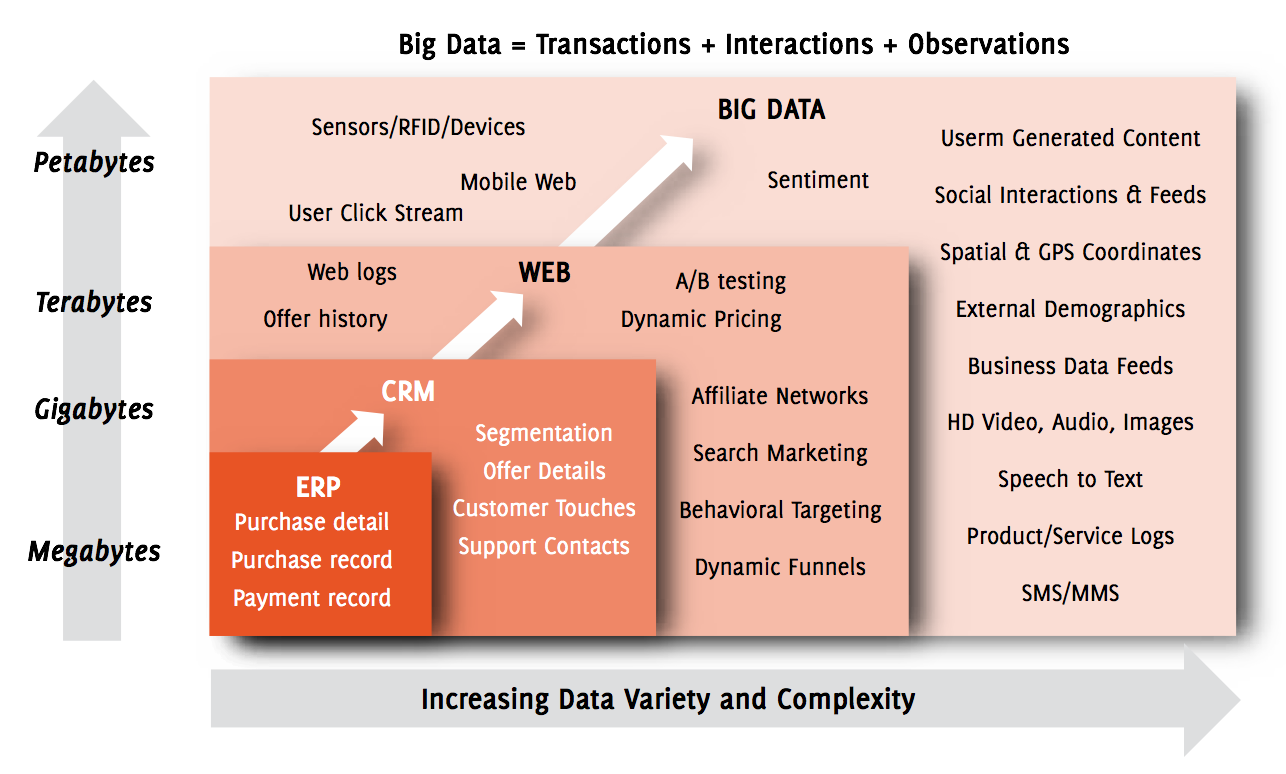 Big Data = Transactions + Interactions + Observations

Petabytes

Terabytes

Gigabytes

Megabytes

BIG DATA

Sensors/RFID/Devices

Mobile Web

User Click Stream

Sentiment

Userm Generated Content

Social Interactions & Feeds

Spatial & GPS Coordinates

External Demographics

Business Data Feeds

HD Video, Audio, Images

Speech to Text

Product/Service Logs

SMS/MMS

WEB

Web logs

Offer history

A/B testing

Dynamic Pricing

Affiliate Networks

Search Marketing

Behavioral Targeting

Dynamic Funnels

CRM

Segmentation

Offer Details

Customer Touches

Support Contacts

ERP

Purchase detail

Purchase record

Payment record

Increasing Data Variety and Complexity